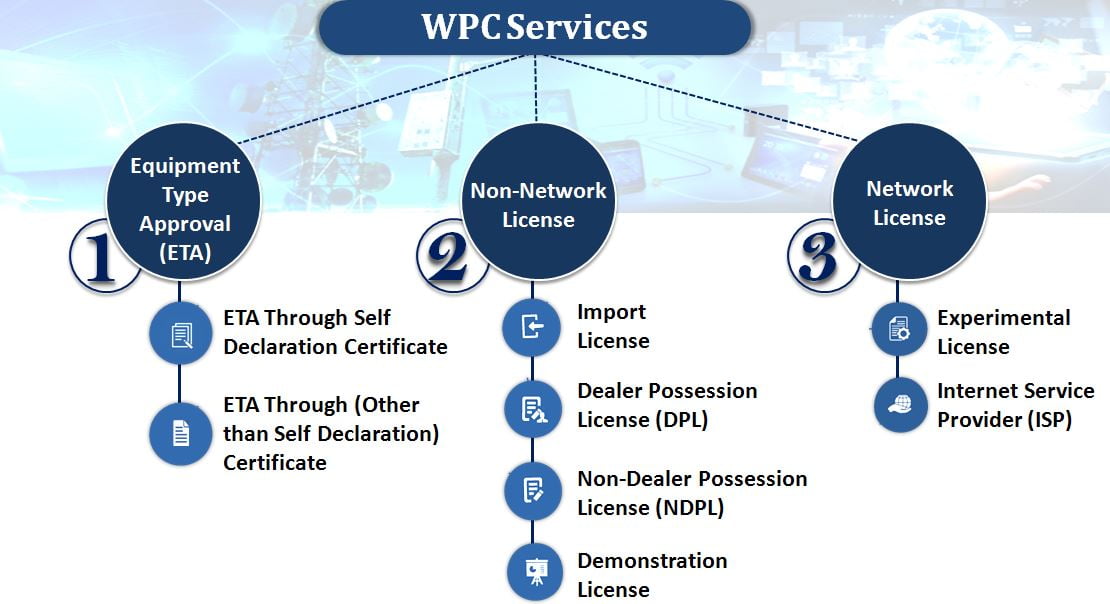 WPC Services

1
Equipment Type Approval (ETA)

ETA Through Self Declaration Certificate

ETA Through (Other than Self Declaration) Certificate

2
Non-Network License

Import License

Dealer Possession License (DPL)

Non-Dealer Possession License (NDPL)

Demonstration License

3
Network License

Experimental License

Internet Service Provider (ISP)